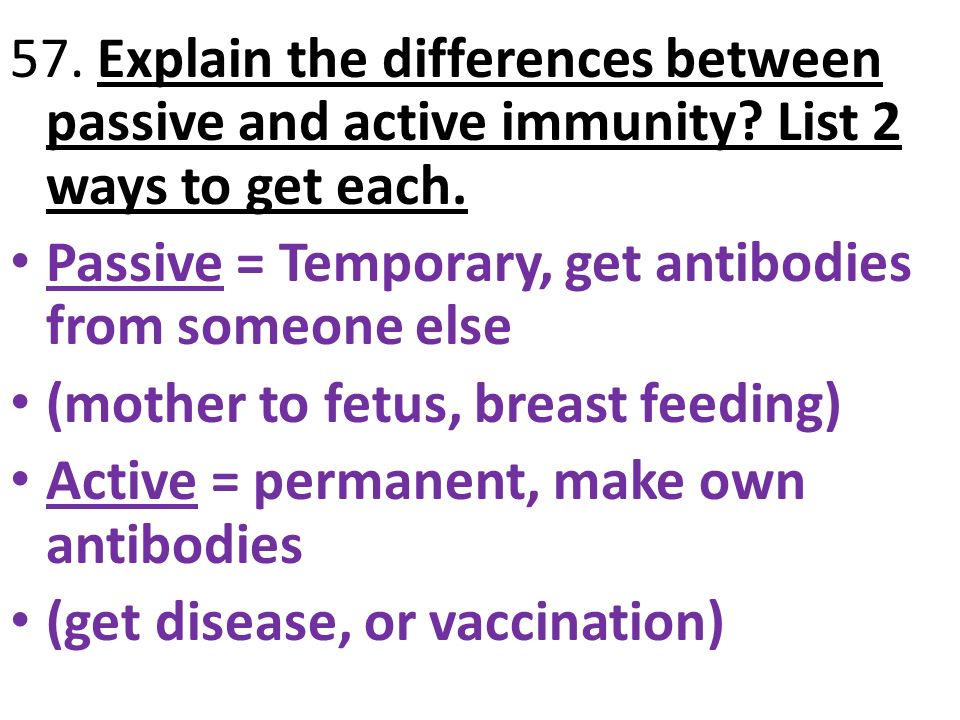 57. Explain the differences between passive and active immunity? List 2 ways to get each.

• Passive = Temporary, get antibodies from someone else

• (mother to fetus, breast feeding)

• Active = permanent, make own antibodies

• (get disease, or vaccination)